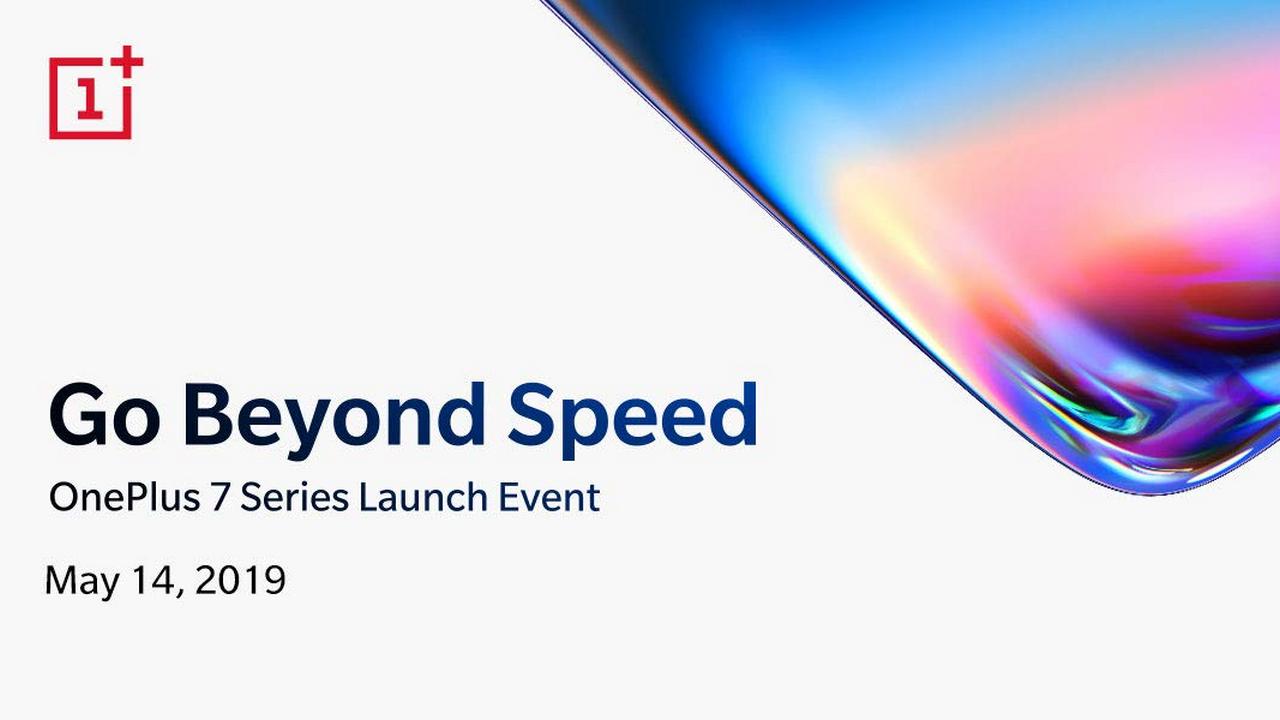 1+

Go Beyond Speed

OnePlus 7 Series Launch Event

May 14, 2019